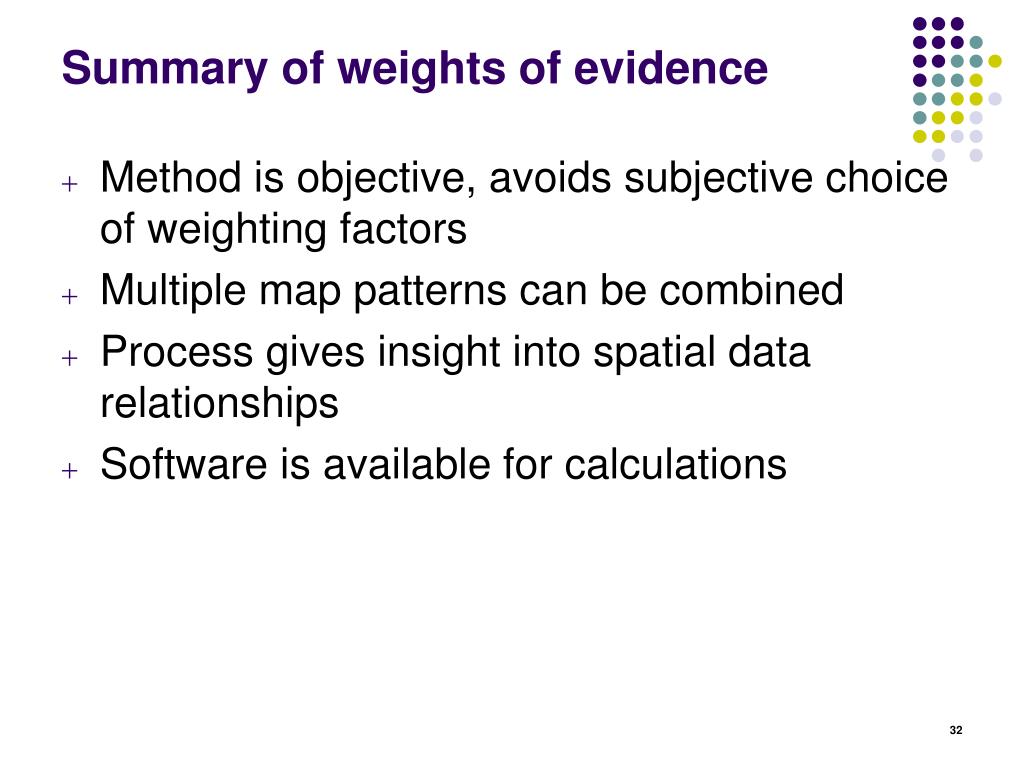 Summary of weights of evidence

+ Method is objective, avoids subjective choice of weighting factors
+ Multiple map patterns can be combined
+ Process gives insight into spatial data relationships
+ Software is available for calculations

32